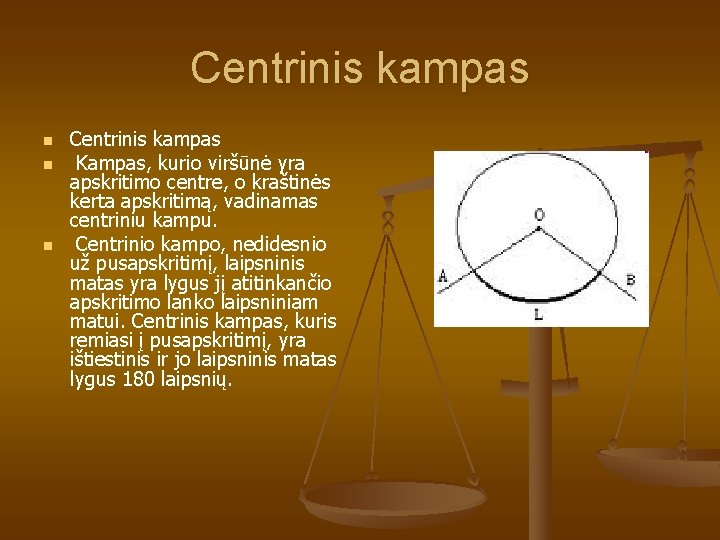 Centrinis kampas

Centrinis kampas

Kampas, kurio viršūnė yra apskritimo centre, o kraštinės kerta apskritimą, vadinamas centriniu kampu.

Centrinio kampo, nedidesnio už pusapskritimį, laipsninis matas yra lygus jį atitinkančio apskritimo lanko laipsniniam matui. Centrinis kampas, kuris remiasi į pusapskritimį, yra ištiestinis ir jo laipsninis matas lygus 180 laipsnių.

O
A
B
L